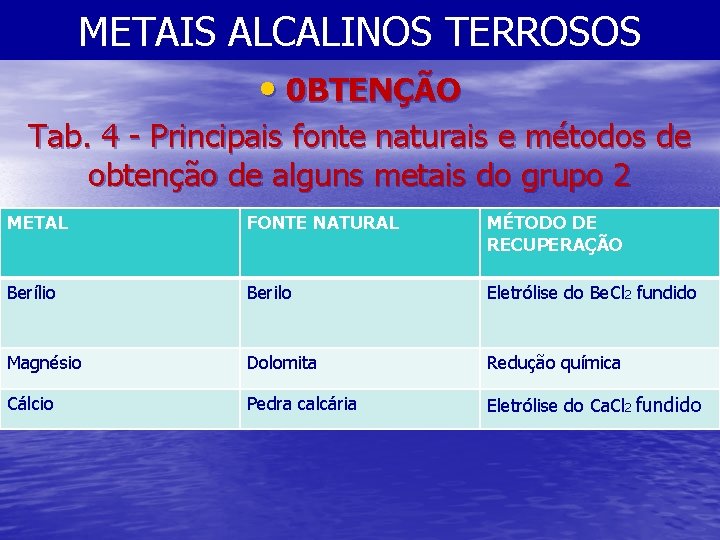 METAIS ALCALINOS TERROSOS

• 0BTENÇÃO

Tab. 4 - Principais fonte naturais e métodos de obtenção de alguns metais do grupo 2

| METAL | FONTE NATURAL | MÉTODO DE RECUPERAÇÃO |
|---|---|---|
| Berílio | Berilo | Eletrólise do $BeCl_2$ fundido |
| Magnésio | Dolomita | Redução química |
| Cálcio | Pedra calcária | Eletrólise do $CaCl_2$ fundido |